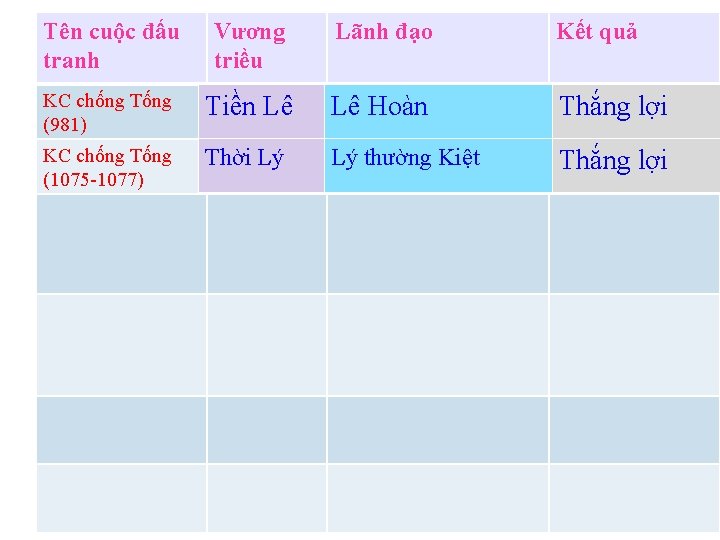 | Tên cuộc đấu tranh | Vương triều | Lãnh đạo | Kết quả |
|---|---|---|---|
| KC chống Tống (981) | Tiền Lê | Lê Hoàn | Thắng lợi |
| KC chống Tống (1075-1077) | Thời Lý | Lý thường Kiệt | Thắng lợi |
| | | | |
| | | | |
| | | | |
| | | | |